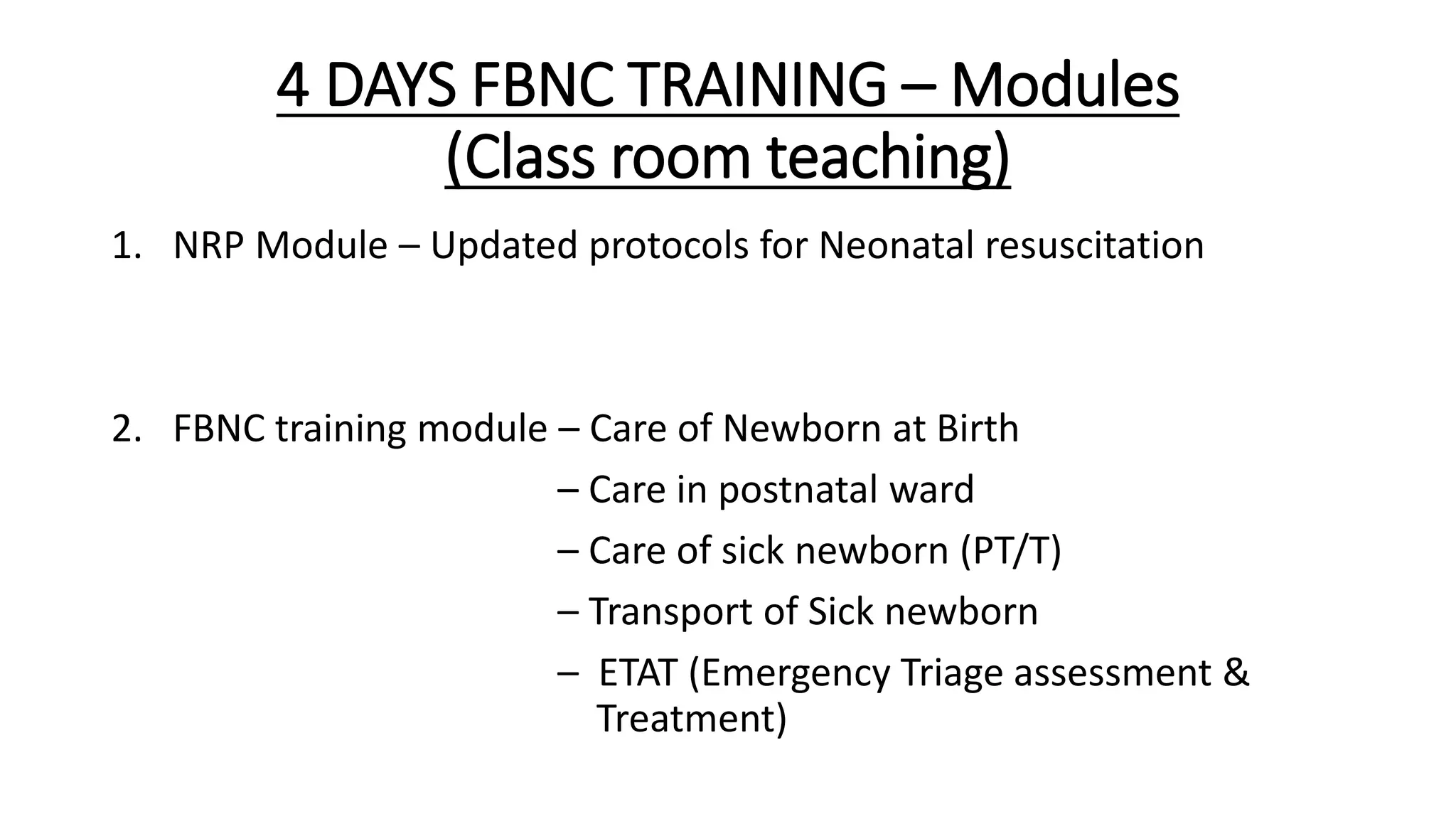 4 DAYS FBNC TRAINING – Modules (Class room teaching)

1. NRP Module – Updated protocols for Neonatal resuscitation

2. FBNC training module – Care of Newborn at Birth
– Care in postnatal ward
– Care of sick newborn (PT/T)
– Transport of Sick newborn
– ETAT (Emergency Triage assessment & Treatment)